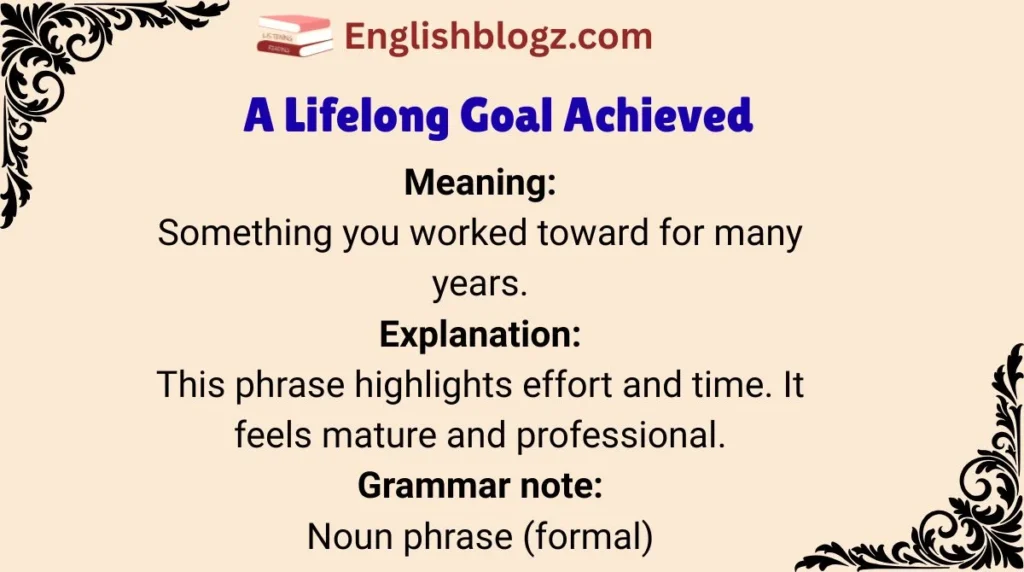 Englishblogz.com

A Lifelong Goal Achieved

Meaning:
Something you worked toward for many years.

Explanation:
This phrase highlights effort and time. It feels mature and professional.

Grammar note:
Noun phrase (formal)